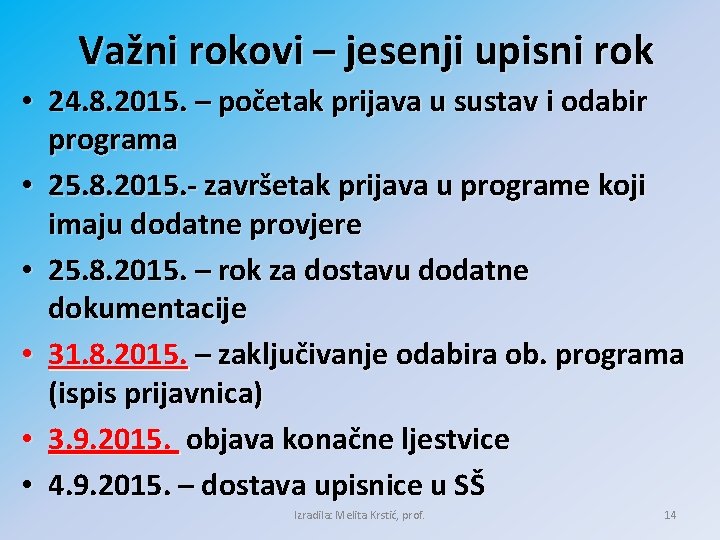 Važni rokovi – jesenji upisni rok

• 24.8.2015. – početak prijava u sustav i odabir programa
• 25.8.2015.- završetak prijava u programe koji imaju dodatne provjere
• 25.8.2015. – rok za dostavu dodatne dokumentacije
• 31.8.2015. – zaključivanje odabira ob. programa (ispis prijavnica)
• 3.9.2015. objava konačne ljestvice
• 4.9.2015. – dostava upisnice u SŠ

Izradila: Melita Krstić, prof.

14